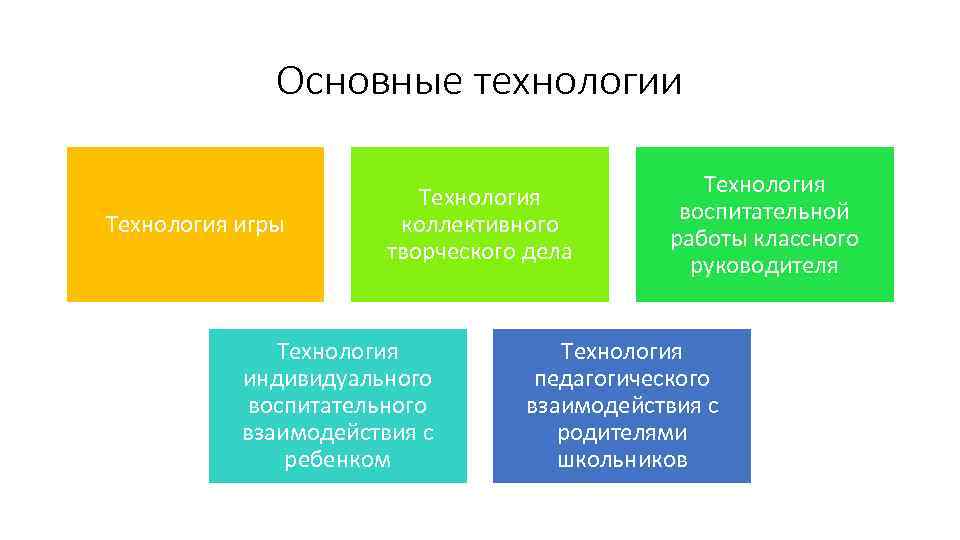 Основные технологии

Технология игры

Технология коллективного творческого дела

Технология воспитательной работы классного руководителя

Технология индивидуального воспитательного взаимодействия с ребенком

Технология педагогического взаимодействия с родителями школьников